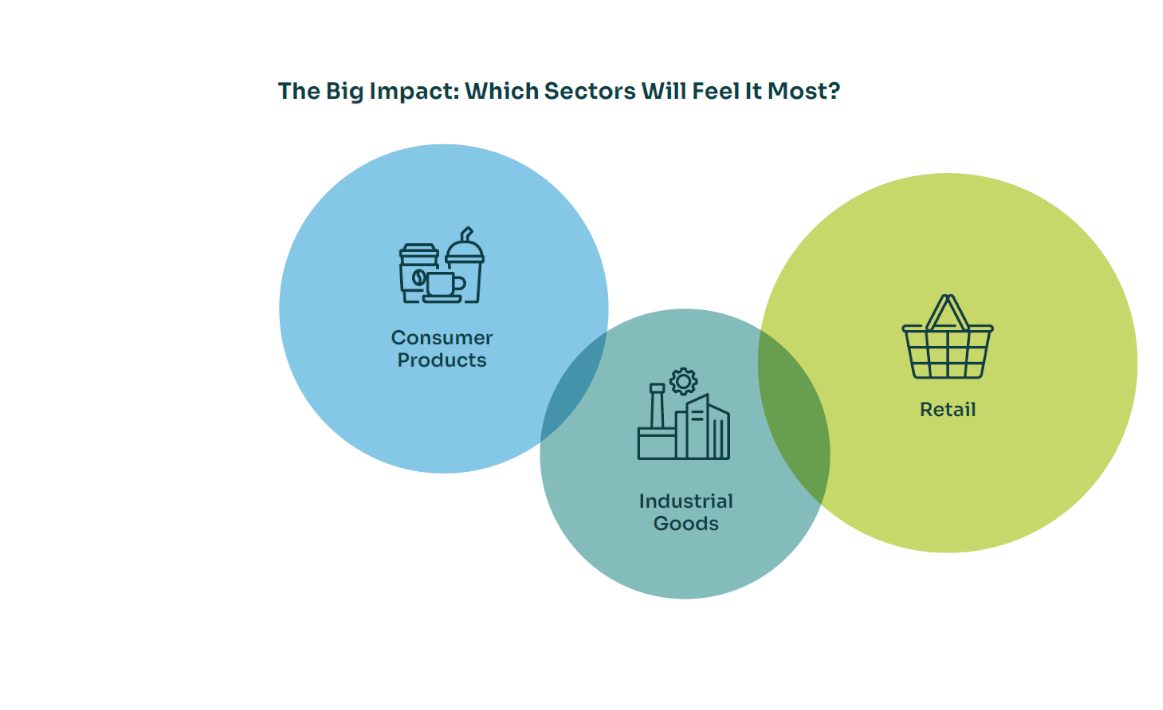 The Big Impact: Which Sectors Will Feel It Most?

Consumer Products

Industrial Goods

Retail